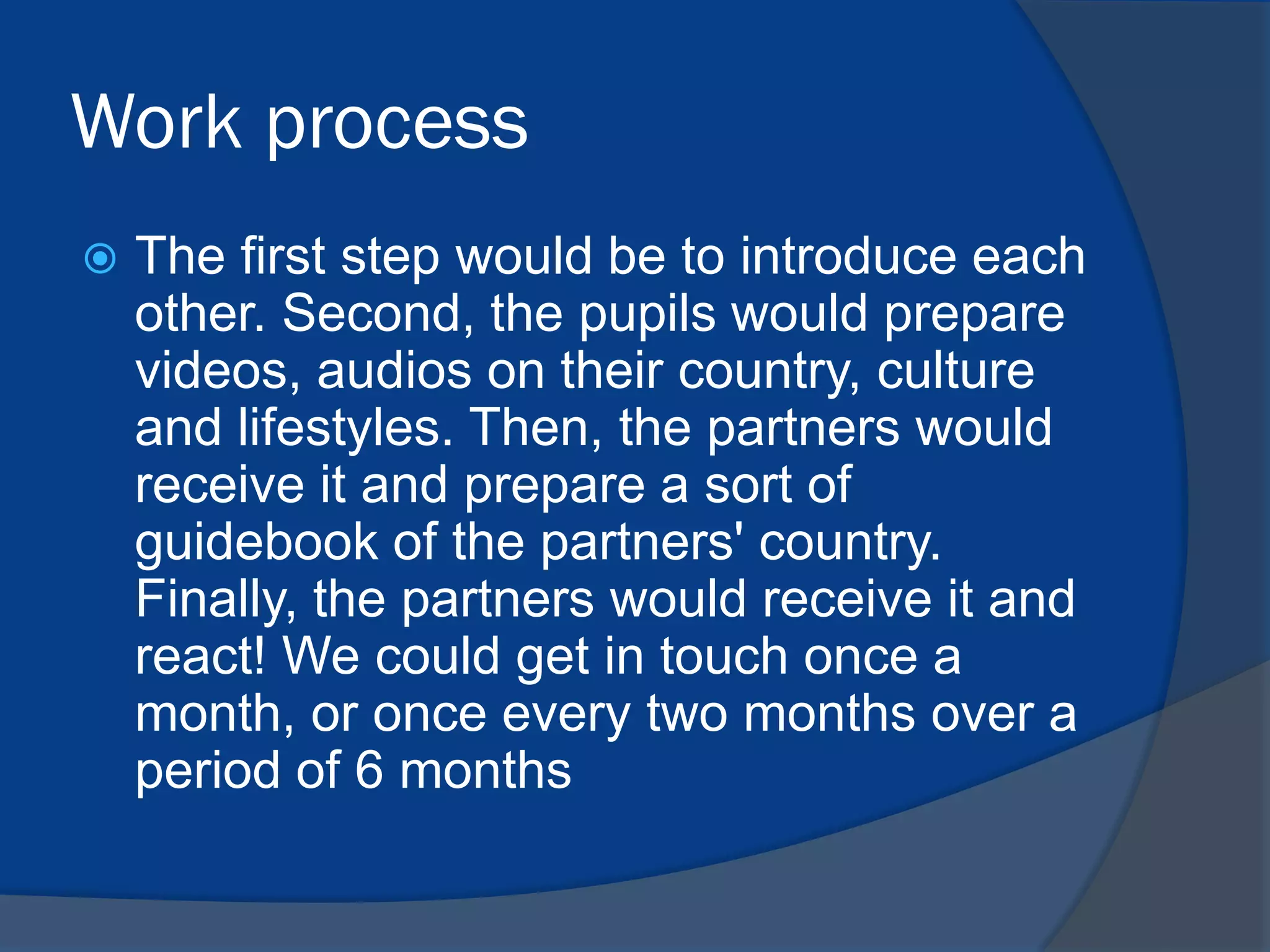 Work process

The first step would be to introduce each other. Second, the pupils would prepare videos, audios on their country, culture and lifestyles. Then, the partners would receive it and prepare a sort of guidebook of the partners' country. Finally, the partners would receive it and react! We could get in touch once a month, or once every two months over a period of 6 months